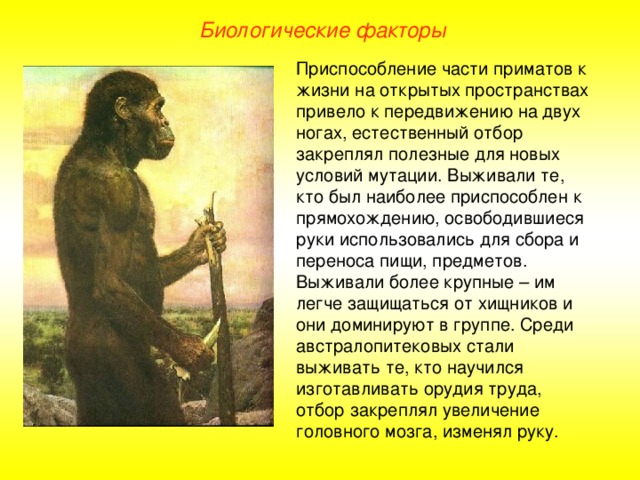 Биологические факторы

Приспособление части приматов к жизни на открытых пространствах привело к передвижению на двух ногах, естественный отбор закреплял полезные для новых условий мутации. Выживали те, кто был наиболее приспособлен к прямохождению, освободившиеся руки использовались для сбора и переноса пищи, предметов. Выживали более крупные – им легче защищаться от хищников и они доминируют в группе. Среди австралопитековых стали выживать те, кто научился изготавливать орудия труда, отбор закреплял увеличение головного мозга, изменял руку.